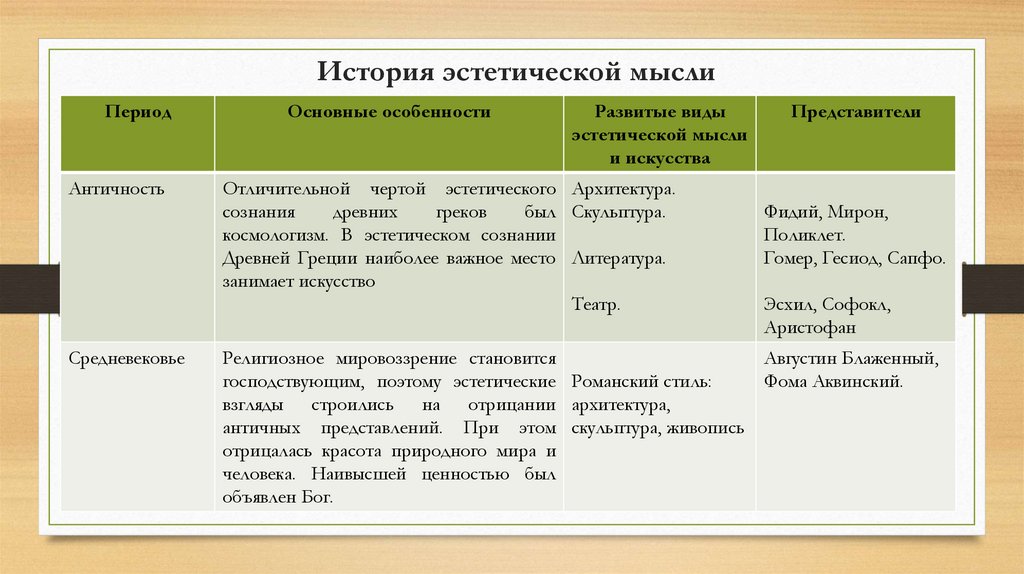 История эстетической мысли

| Период | Основные особенности | Развитые виды эстетической мысли и искусства | Представители |
|---|---|---|---|
| Античность | Отличительной чертой эстетического сознания древних греков был космологизм. В эстетическом сознании Древней Греции наиболее важное место занимает искусство | Архитектура. Скульптура. Литература. Театр. | Фидий, Мирон, Поликлет. Гомер, Гесиод, Сапфо. Эсхил, Софокл, Аристофан |
| Средневековье | Религиозное мировоззрение становится господствующим, поэтому эстетические взгляды строились на отрицании античных представлений. При этом отрицалась красота природного мира и человека. Наивысшей ценностью был объявлен Бог. | Романский стиль: архитектура, скульптура, живопись | Августин Блаженный, Фома Аквинский. |